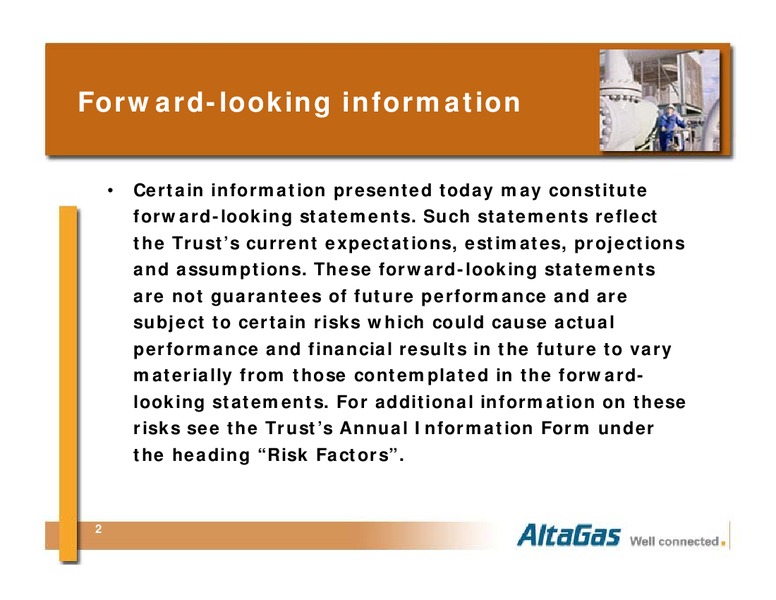 Forward-looking information

• Certain information presented today may constitute forward-looking statements. Such statements reflect the Trust's current expectations, estimates, projections and assumptions. These forward-looking statements are not guarantees of future performance and are subject to certain risks which could cause actual performance and financial results in the future to vary materially from those contemplated in the forward-looking statements. For additional information on these risks see the Trust's Annual Information Form under the heading "Risk Factors".

2

AltaGas Well connected.